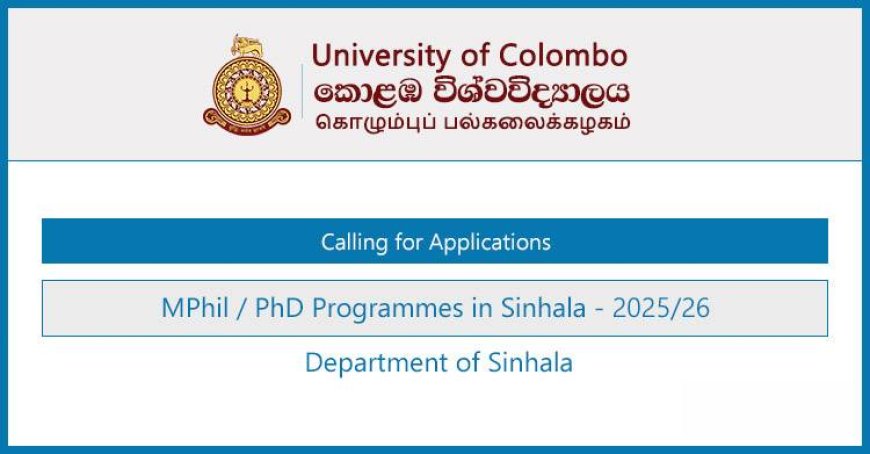 University of Colombo
කොළඹ විශ්වවිද්‍යාලය
கொழும்புப் பல்கலைக்கழகம்

Calling for Applications

MPhil / PhD Programmes in Sinhala - 2025/26

Department of Sinhala